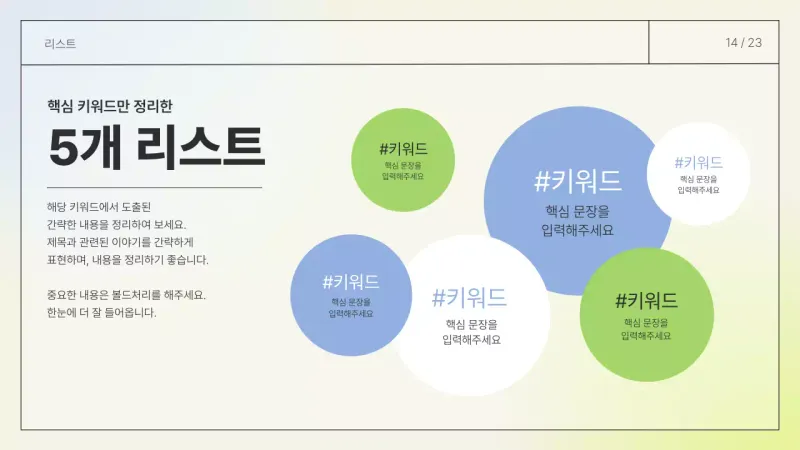 리스트

14 / 23

핵심 키워드만 정리한

5개 리스트

해당 키워드에서 도출된 간략한 내용을 정리하여 보세요. 제목과 관련된 이야기를 간략하게 표현하며, 내용을 정리하기 좋습니다.

중요한 내용은 볼드처리를 해주세요. 한눈에 더 잘 들어옵니다.

#키워드
핵심 문장을
입력해주세요

#키워드
핵심 문장을
입력해주세요

#키워드
핵심 문장을
입력해주세요

#키워드
핵심 문장을
입력해주세요

#키워드
핵심 문장을
입력해주세요

#키워드
핵심 문장을
입력해주세요